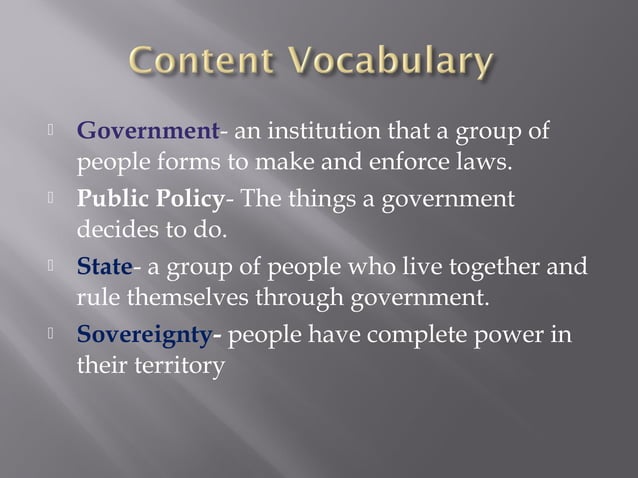 Content Vocabulary

Government- an institution that a group of people forms to make and enforce laws.

Public Policy- The things a government decides to do.

State- a group of people who live together and rule themselves through government.

Sovereignty- people have complete power in their territory